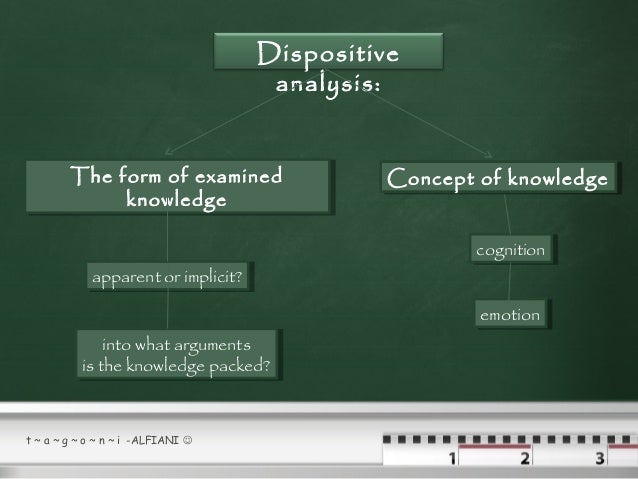 Dispositive analysis:

The form of examined knowledge

apparent or implicit?

into what arguments is the knowledge packed?

Concept of knowledge

cognition

emotion

t ~ a ~ g ~ o ~ n ~ i -ALFIANI ☺

1 2 3